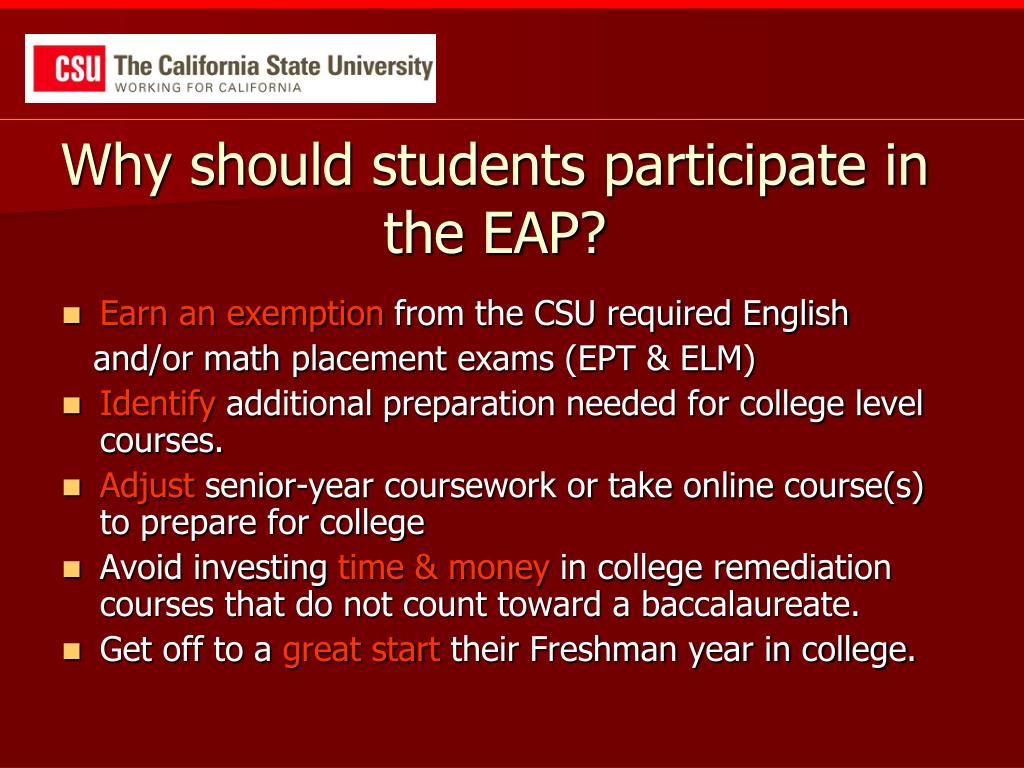 CSU The California State University
WORKING FOR CALIFORNIA

Why should students participate in the EAP?

- Earn an exemption from the CSU required English and/or math placement exams (EPT & ELM)
- Identify additional preparation needed for college level courses.
- Adjust senior-year coursework or take online course(s) to prepare for college
- Avoid investing time & money in college remediation courses that do not count toward a baccalaureate.
- Get off to a great start their Freshman year in college.